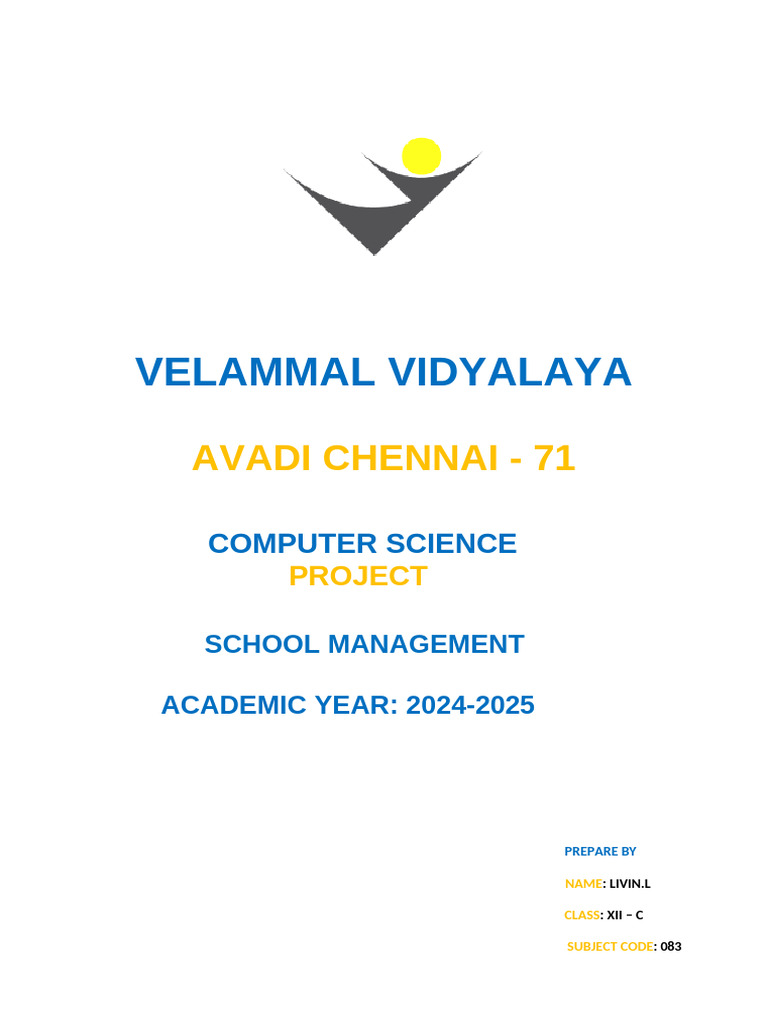 VELAMMAL VIDYALAYA

AVADI CHENNAI - 71

COMPUTER SCIENCE
PROJECT

SCHOOL MANAGEMENT

ACADEMIC YEAR: 2024-2025

PREPARE BY

NAME: LIVIN.L

CLASS: XII – C

SUBJECT CODE: 083